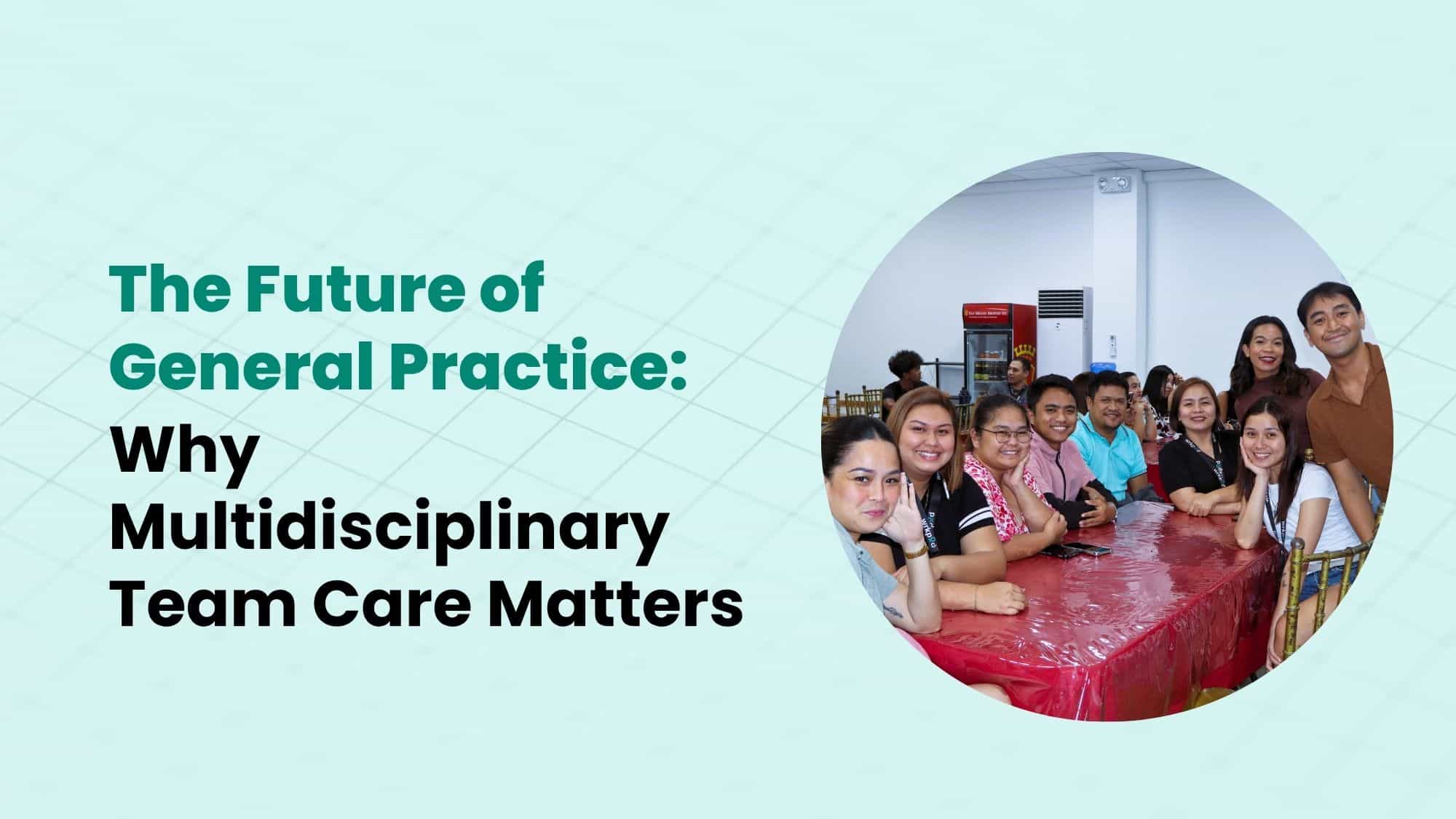 The Future of General Practice:
Why Multidisciplinary Team Care Matters